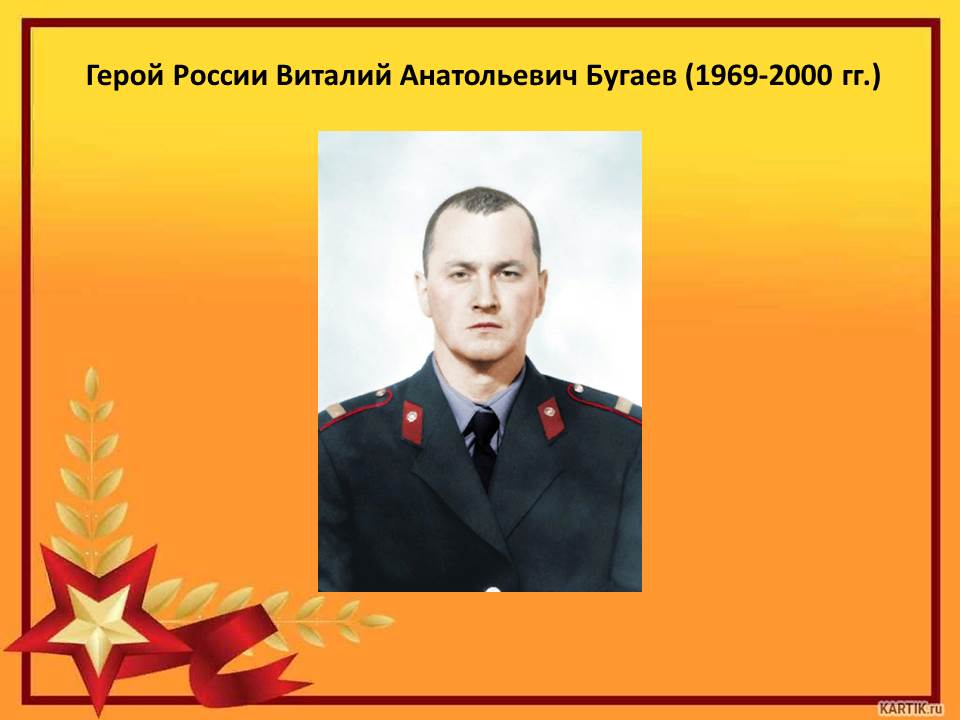 Герой России Виталий Анатольевич Бугаев (1969-2000 гг.)

KARTIK.ru